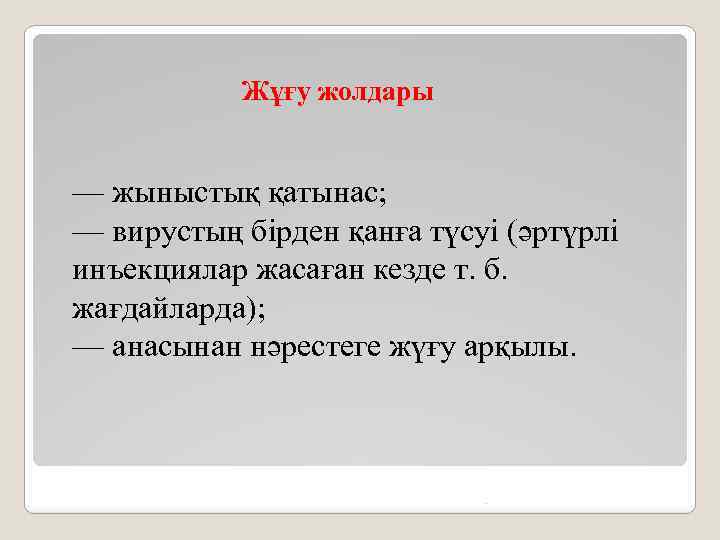 Жұғу жолдары

— жыныстық қатынас;
— вирустың бірден қанға түсуі (әртүрлі инъекциялар жасаған кезде т. б. жағдайларда);
— анасынан нәрестеге жұғу арқылы.